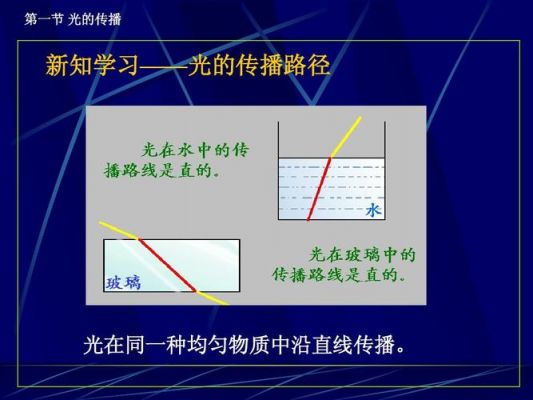 第一节 光的传播

新知学习——光的传播路径

光在水中的传播路线是直的。

水

玻璃

光在玻璃中的传播路线是直的。

光在同一种均匀物质中沿直线传播。